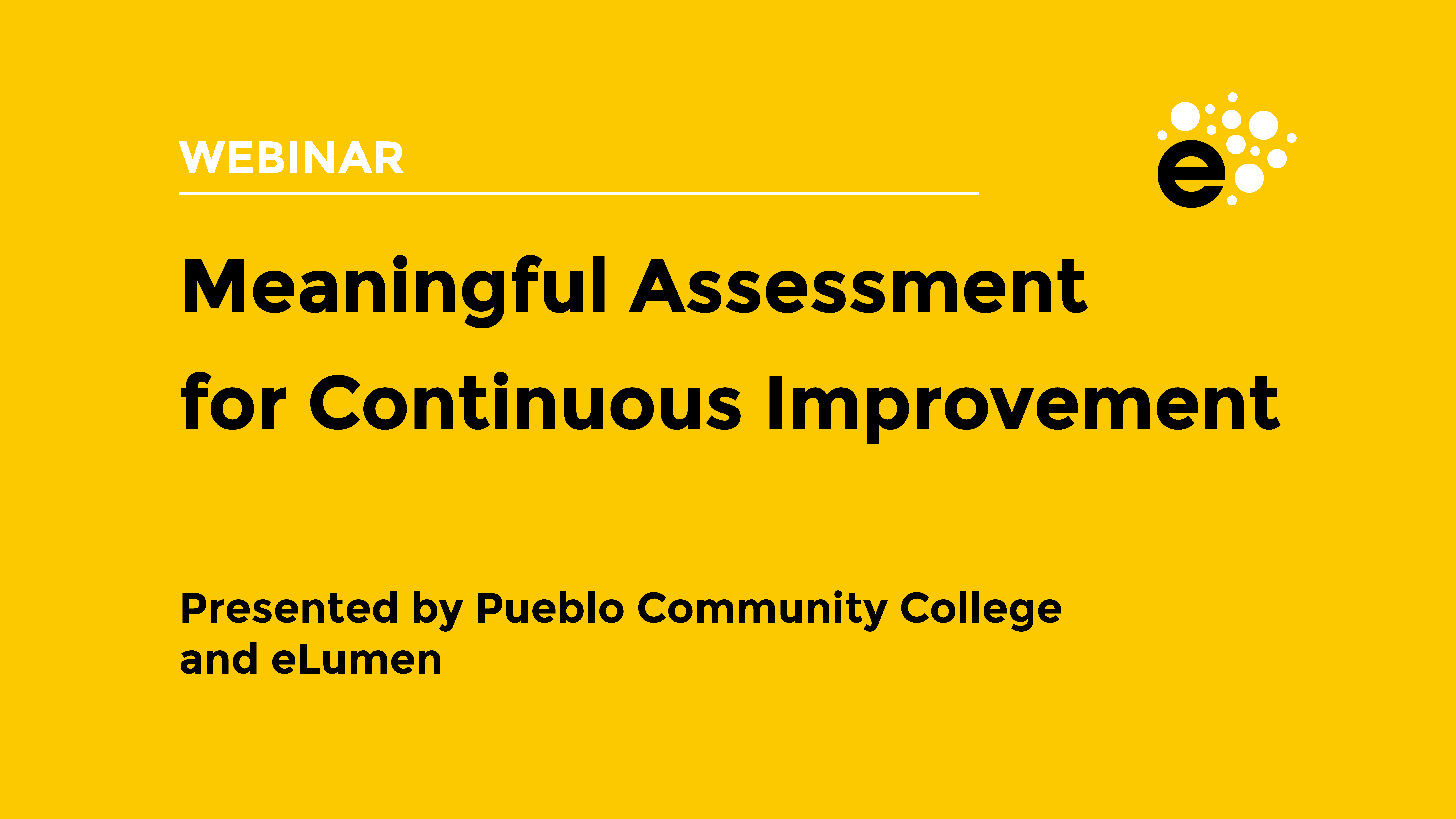 WEBINAR

e

Meaningful Assessment for Continuous Improvement

Presented by Pueblo Community College and eLumen